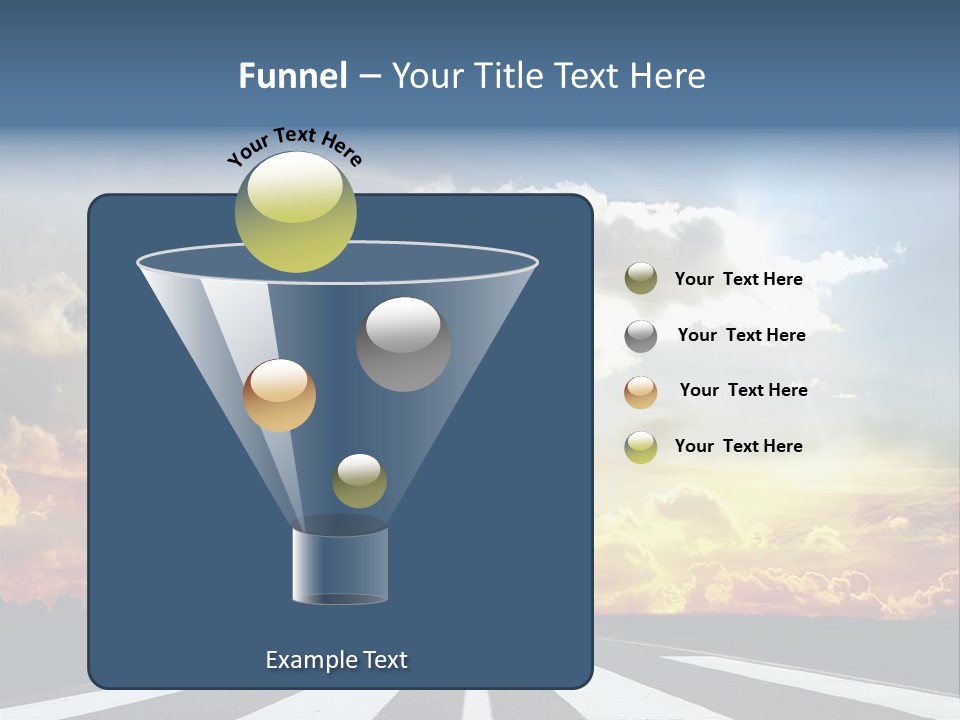 Funnel – Your Title Text Here

Your Text Here

Your Text Here

Your Text Here

Your Text Here

Your Text Here

Example Text